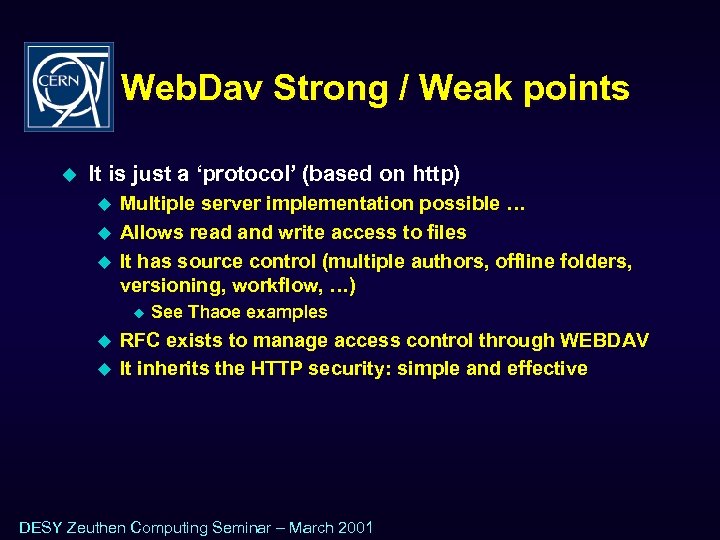 CERN

WebDav Strong / Weak points

It is just a ‘protocol’ (based on http)

Multiple server implementation possible …

Allows read and write access to files

It has source control (multiple authors, offline folders, versioning, workflow, …)

See Thaoe examples

RFC exists to manage access control through WEBDAV

It inherits the HTTP security: simple and effective

DESY Zeuthen Computing Seminar – March 2001